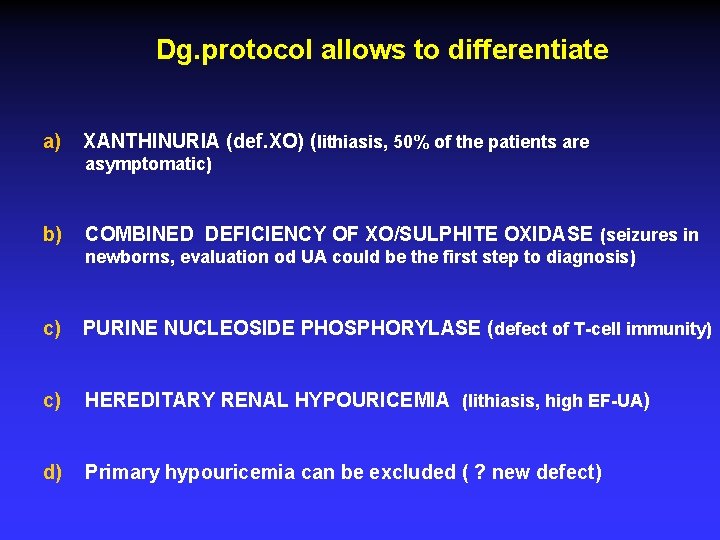 Dg.protocol allows to differentiate

a) XANTHINURIA (def.XO) (lithiasis, 50% of the patients are asymptomatic)

b) COMBINED DEFICIENCY OF XO/SULPHITE OXIDASE (seizures in newborns, evaluation od UA could be the first step to diagnosis)

c) PURINE NUCLEOSIDE PHOSPHORYLASE (defect of T-cell immunity)

c) HEREDITARY RENAL HYPOURICEMIA (lithiasis, high EF-UA)

d) Primary hypouricemia can be excluded ( ? new defect)